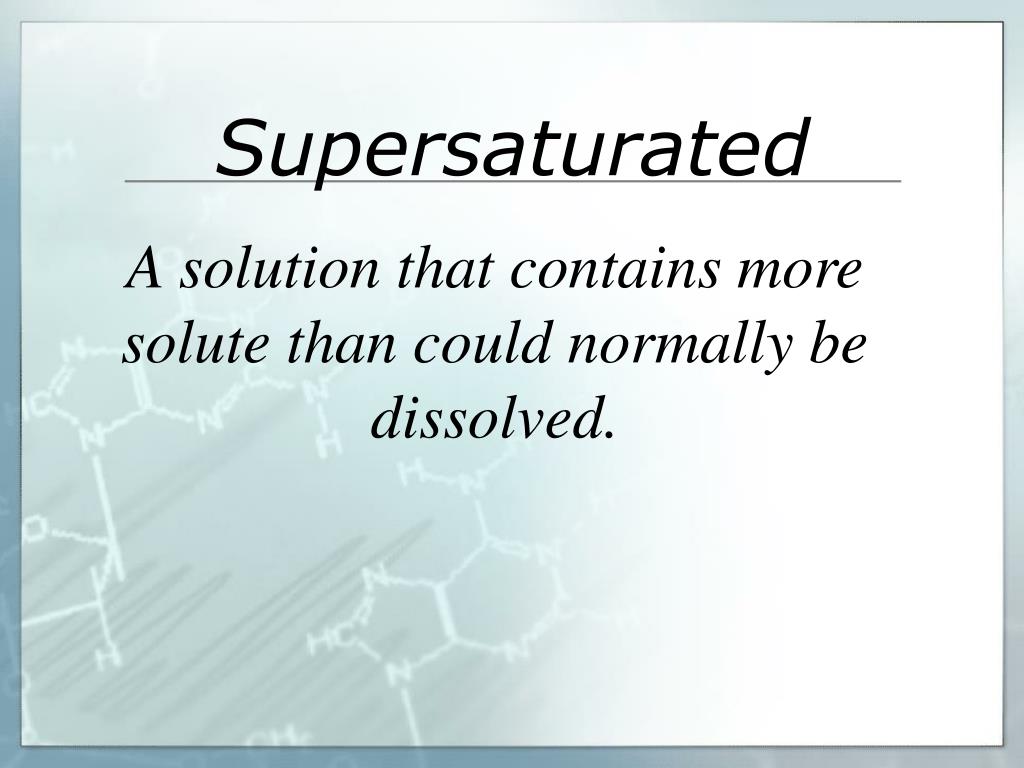 Supersaturated

A solution that contains more solute than could normally be dissolved.